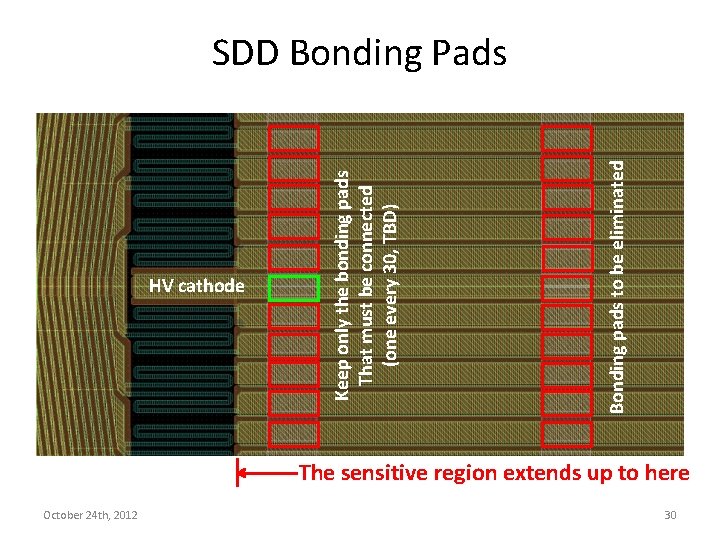 SDD Bonding Pads

HV cathode

Keep only the bonding pads That must be connected (one every 30, TBD)

Bonding pads to be eliminated

The sensitive region extends up to here

October 24th, 2012

30